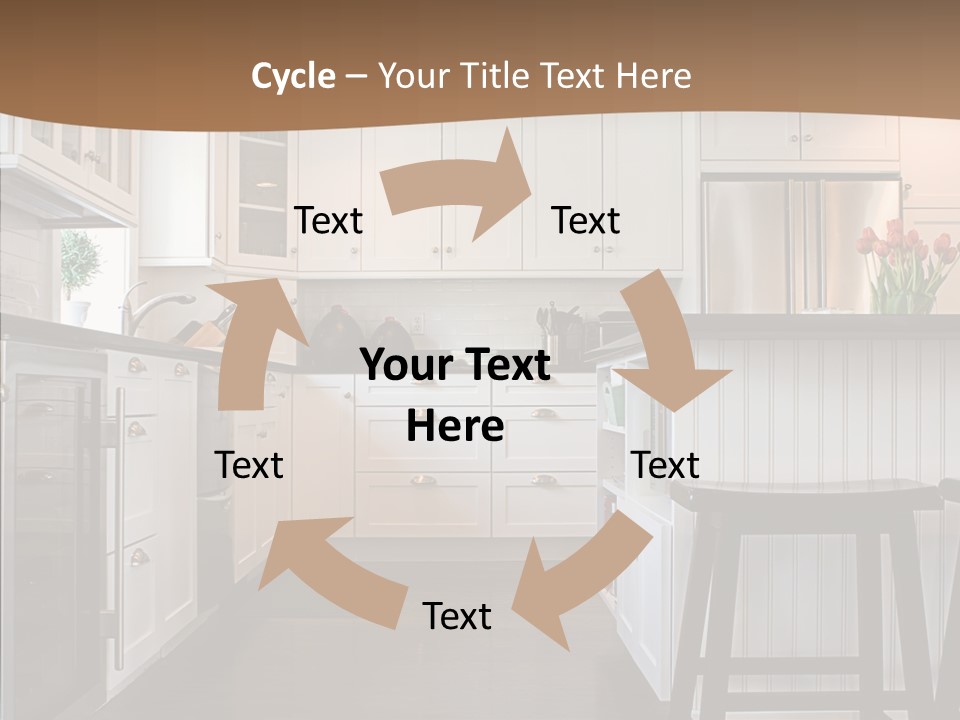 Cycle – Your Title Text Here

Text

Text

Your Text Here

Text

Text

Text